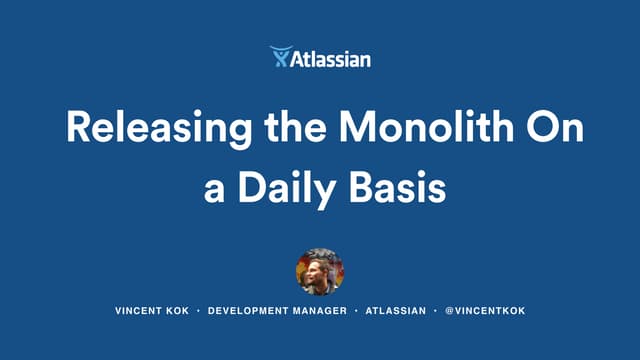 Atlassian

Releasing the Monolith On a Daily Basis

VINCENT KOK · DEVELOPMENT MANAGER · ATLASSIAN · @VINCENTKOK